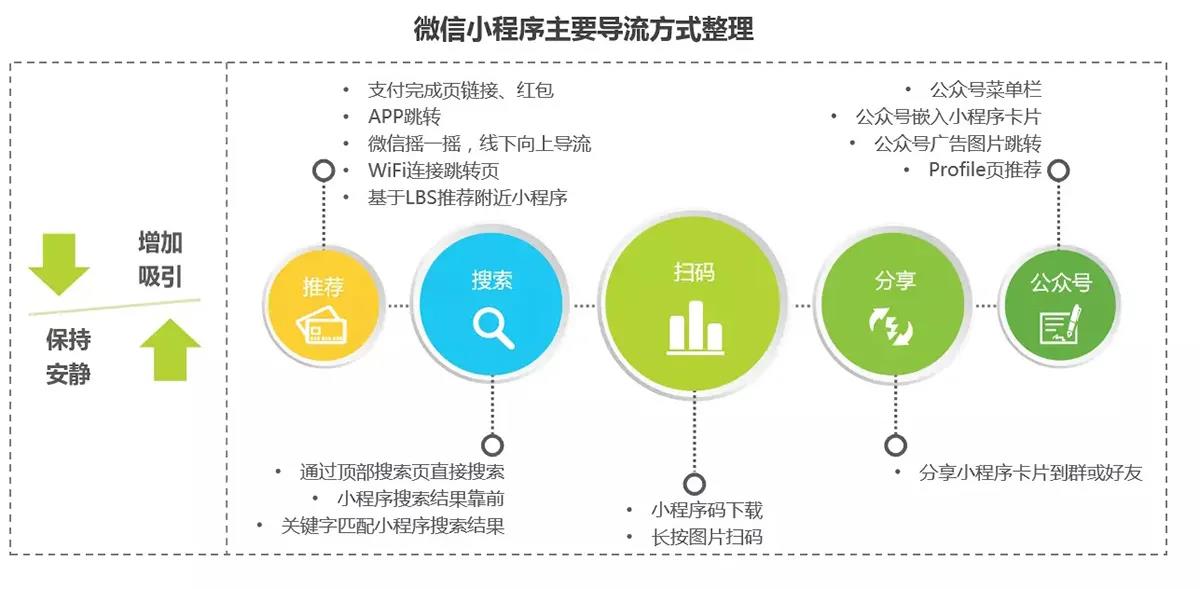 微信小程序主要导流方式整理

增加吸引

保持安静

• 支付完成页链接、红包
• APP跳转
• 微信摇一摇，线下向上导流
• WiFi连接跳转页
• 基于LBS推荐附近小程序

• 公众号菜单栏
• 公众号嵌入小程序卡片
• 公众号广告图片跳转
• Profile页推荐

推荐

搜索

扫码

分享

公众号

• 通过顶部搜索页直接搜索
• 小程序搜索结果靠前
• 关键字匹配小程序搜索结果

• 小程序码下载
• 长按图片扫码

• 分享小程序卡片到群或好友